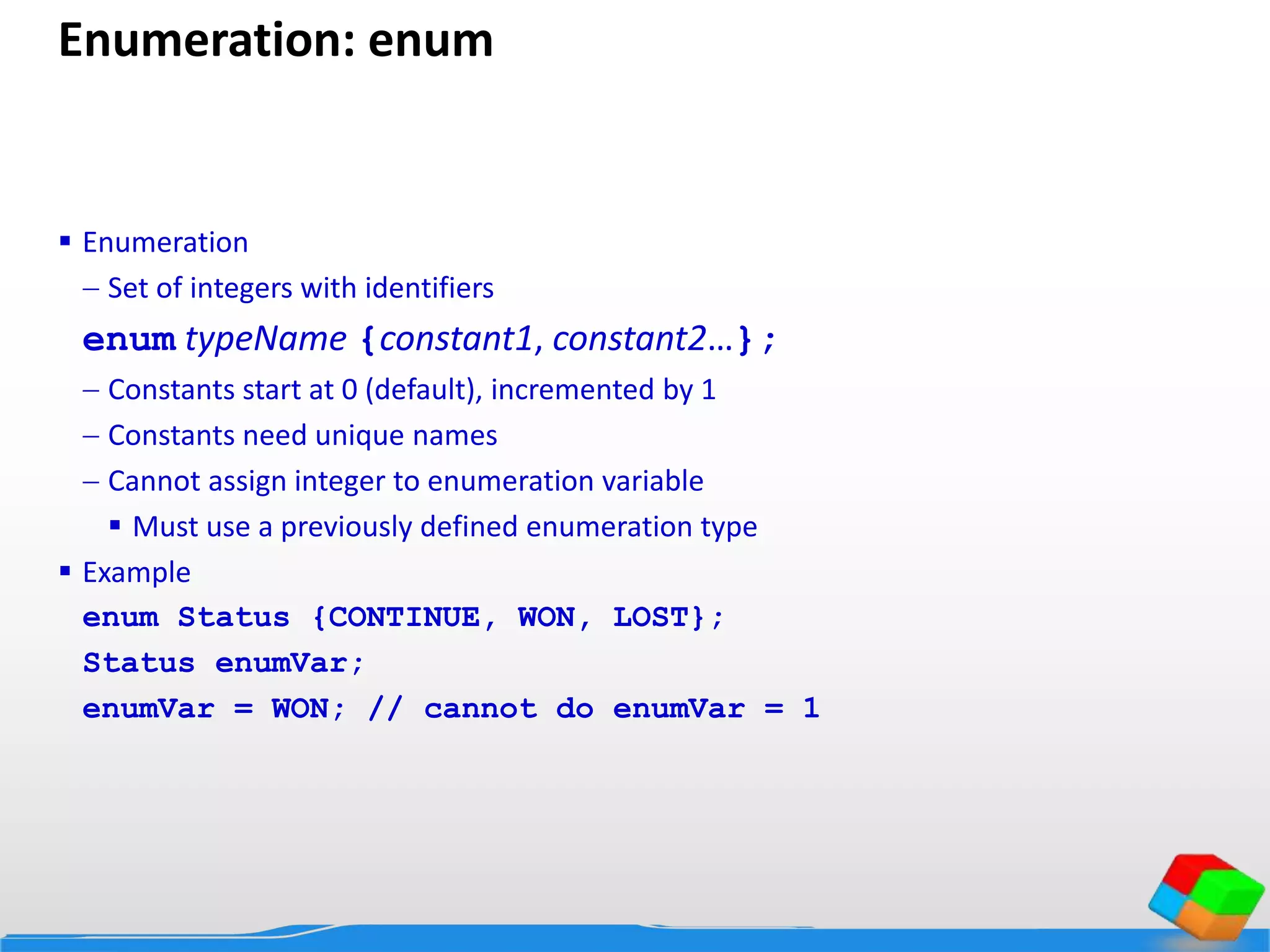 Enumeration: enum

▪ Enumeration

– Set of integers with identifiers

enum typeName {constant1, constant2…};

– Constants start at 0 (default), incremented by 1

– Constants need unique names

– Cannot assign integer to enumeration variable

▪ Must use a previously defined enumeration type

▪ Example

enum Status {CONTINUE, WON, LOST};

Status enumVar;

enumVar = WON; // cannot do enumVar = 1